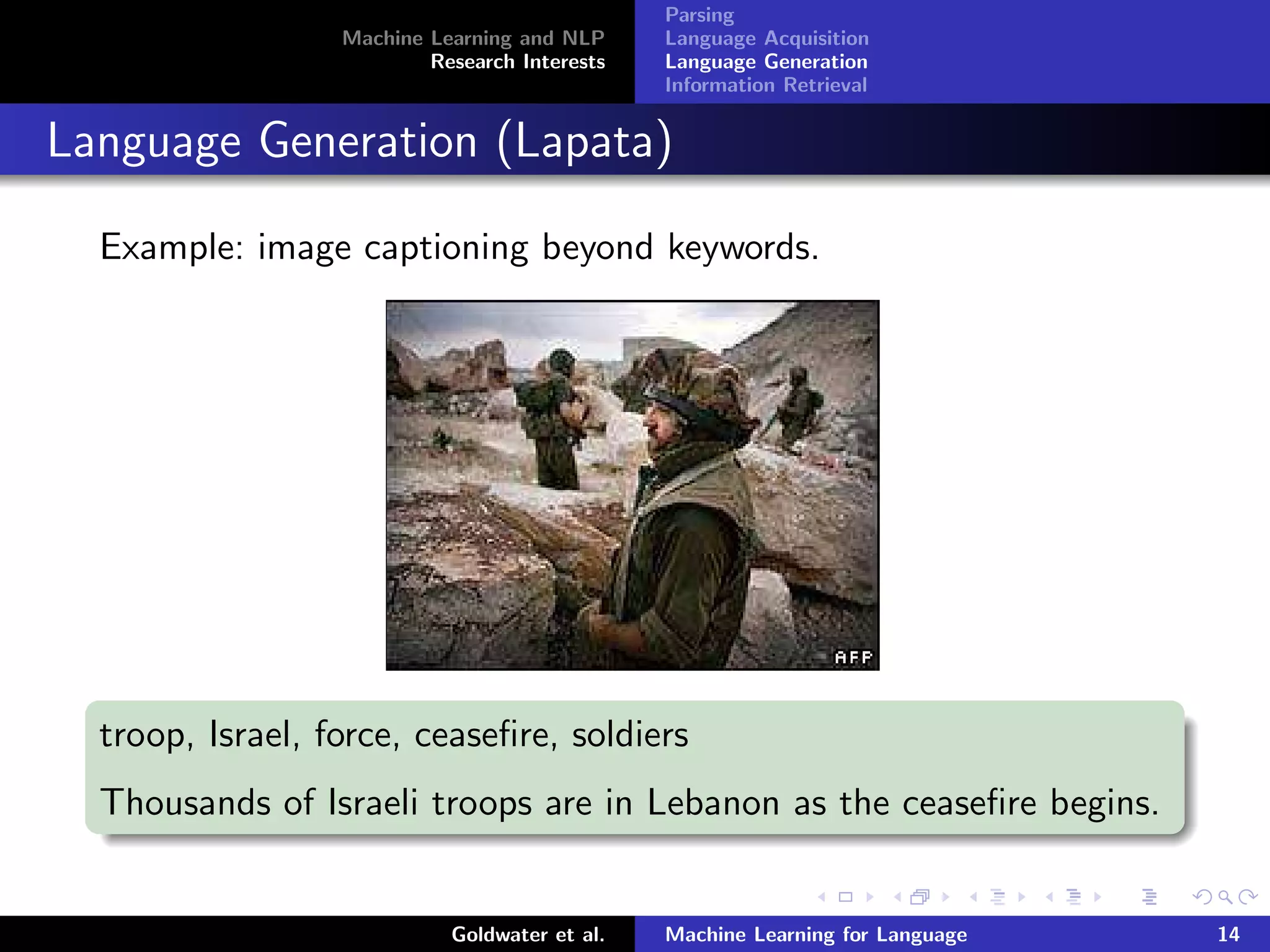 Machine Learning and NLP
Research Interests

Parsing
Language Acquisition
Language Generation
Information Retrieval

Language Generation (Lapata)

Example: image captioning beyond keywords.

AFP

troop, Israel, force, ceasefire, soldiers

Thousands of Israeli troops are in Lebanon as the ceasefire begins.

Goldwater et al.

Machine Learning for Language

14